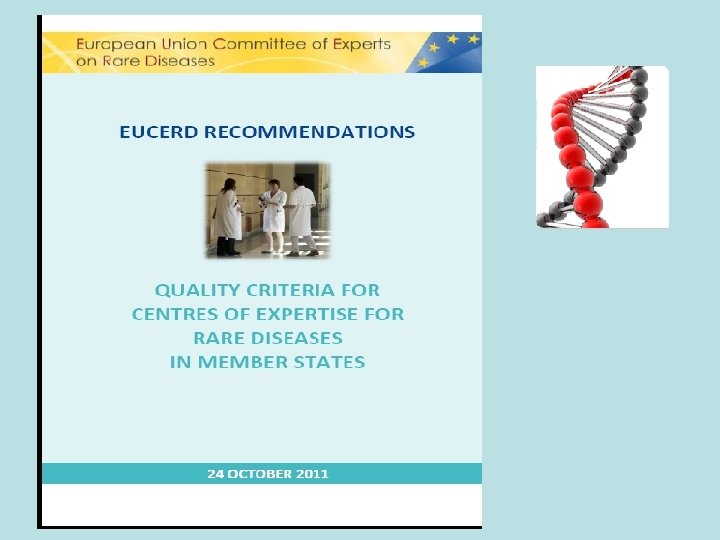 European Union Committee of Experts on Rare Diseases

EUCERD RECOMMENDATIONS

QUALITY CRITERIA FOR CENTRES OF EXPERTISE FOR RARE DISEASES IN MEMBER STATES

24 OCTOBER 2011